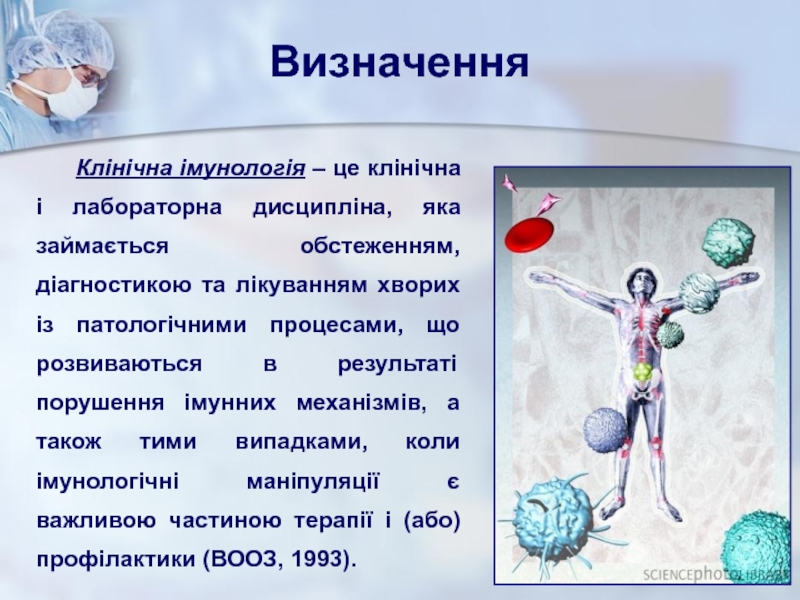 Визначення

Клінічна імунологія – це клінічна і лабораторна дисципліна, яка займається обстеженням, діагностикою та лікуванням хворих із патологічними процесами, що розвиваються в результаті порушення імунних механізмів, а також тими випадками, коли імунологічні маніпуляції є важливою частиною терапії і (або) профілактики (ВООЗ, 1993).

SCIENCEphotoLIBRARY